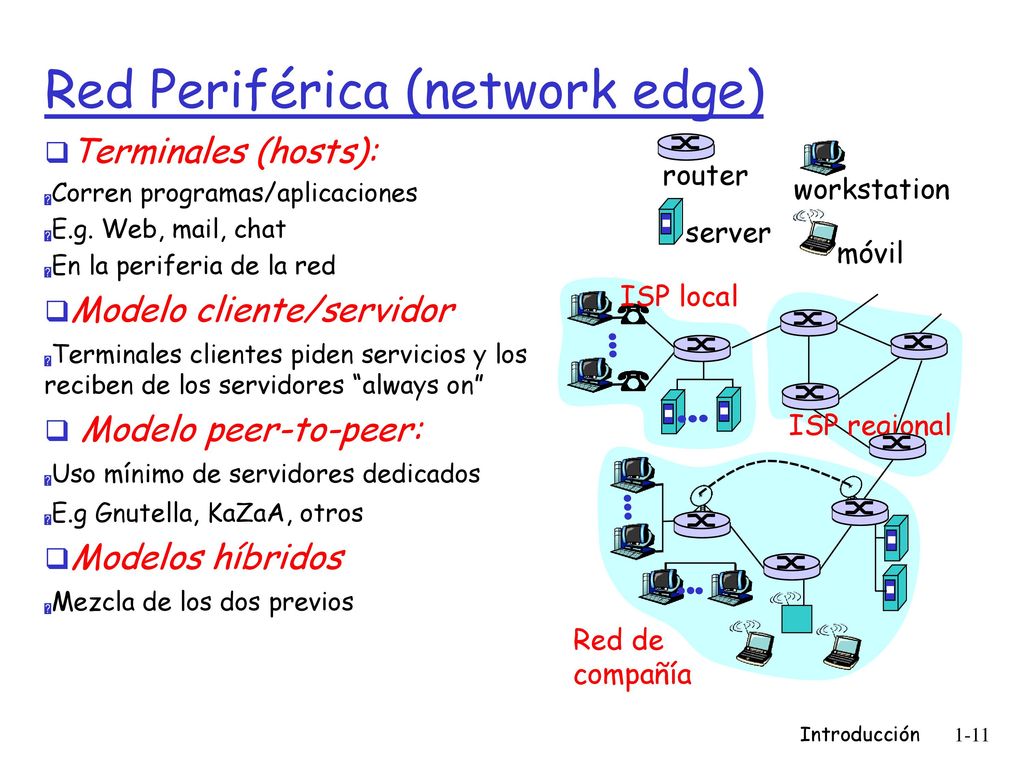 Red Periférica (network edge)

Terminales (hosts):
Corren programas/aplicaciones
E.g. Web, mail, chat
En la periferia de la red

Modelo cliente/servidor
Terminales clientes piden servicios y los reciben de los servidores “always on”

Modelo peer-to-peer:
Uso mínimo de servidores dedicados
E.g Gnutella, KaZaA, otros

Modelos híbridos
Mezcla de los dos previos

router
workstation
server
móvil
ISP local
ISP regional
Red de compañía

Introducción 1-11